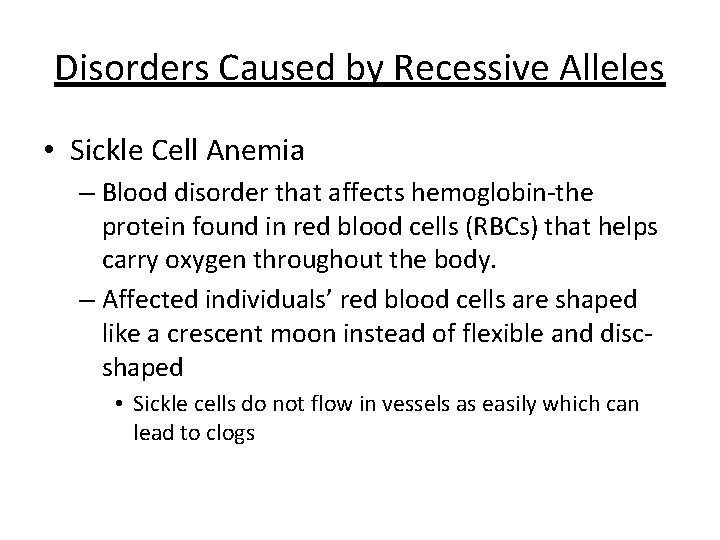 Disorders Caused by Recessive Alleles

• Sickle Cell Anemia
– Blood disorder that affects hemoglobin-the protein found in red blood cells (RBCs) that helps carry oxygen throughout the body.
– Affected individuals' red blood cells are shaped like a crescent moon instead of flexible and disc-shaped
• Sickle cells do not flow in vessels as easily which can lead to clogs